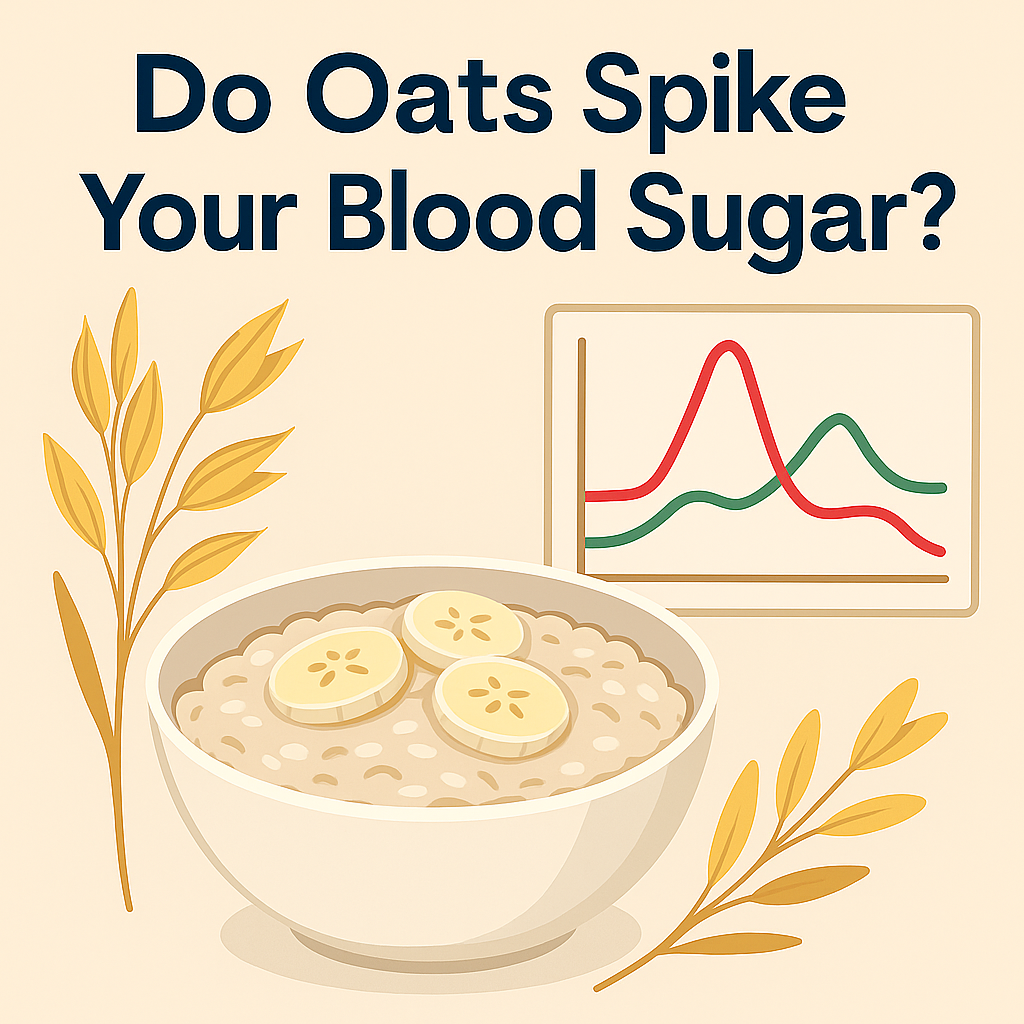 Do Oats Spike Your Blood Sugar?